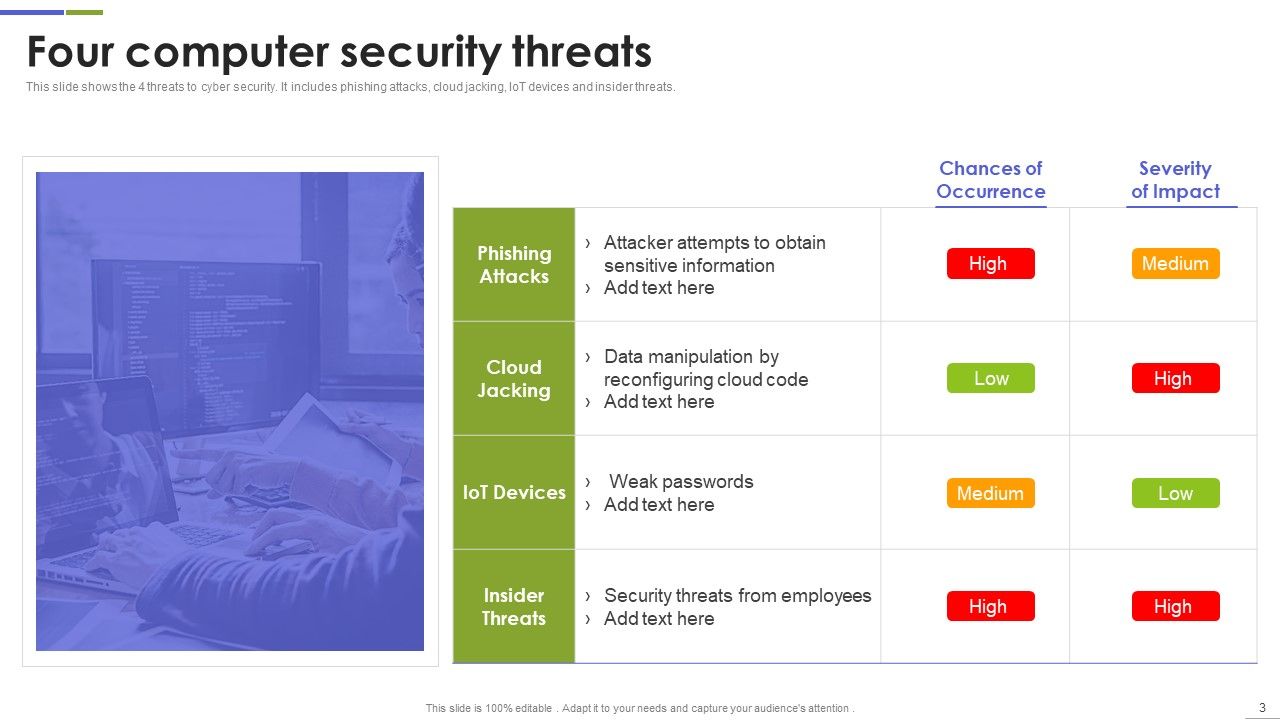 Four computer security threats

This slide shows the 4 threats to cyber security. It includes phishing attacks, cloud jacking, IoT devices and insider threats.

| | | Chances of Occurrence | Severity of Impact |
|---|---|---|---|
| Phishing Attacks | › Attacker attempts to obtain sensitive information › Add text here | High | Medium |
| Cloud Jacking | › Data manipulation by reconfiguring cloud code › Add text here | Low | High |
| IoT Devices | › Weak passwords › Add text here | Medium | Low |
| Insider Threats | › Security threats from employees › Add text here | High | High |

This slide is 100% editable . Adapt it to your needs and capture your audience's attention .

3